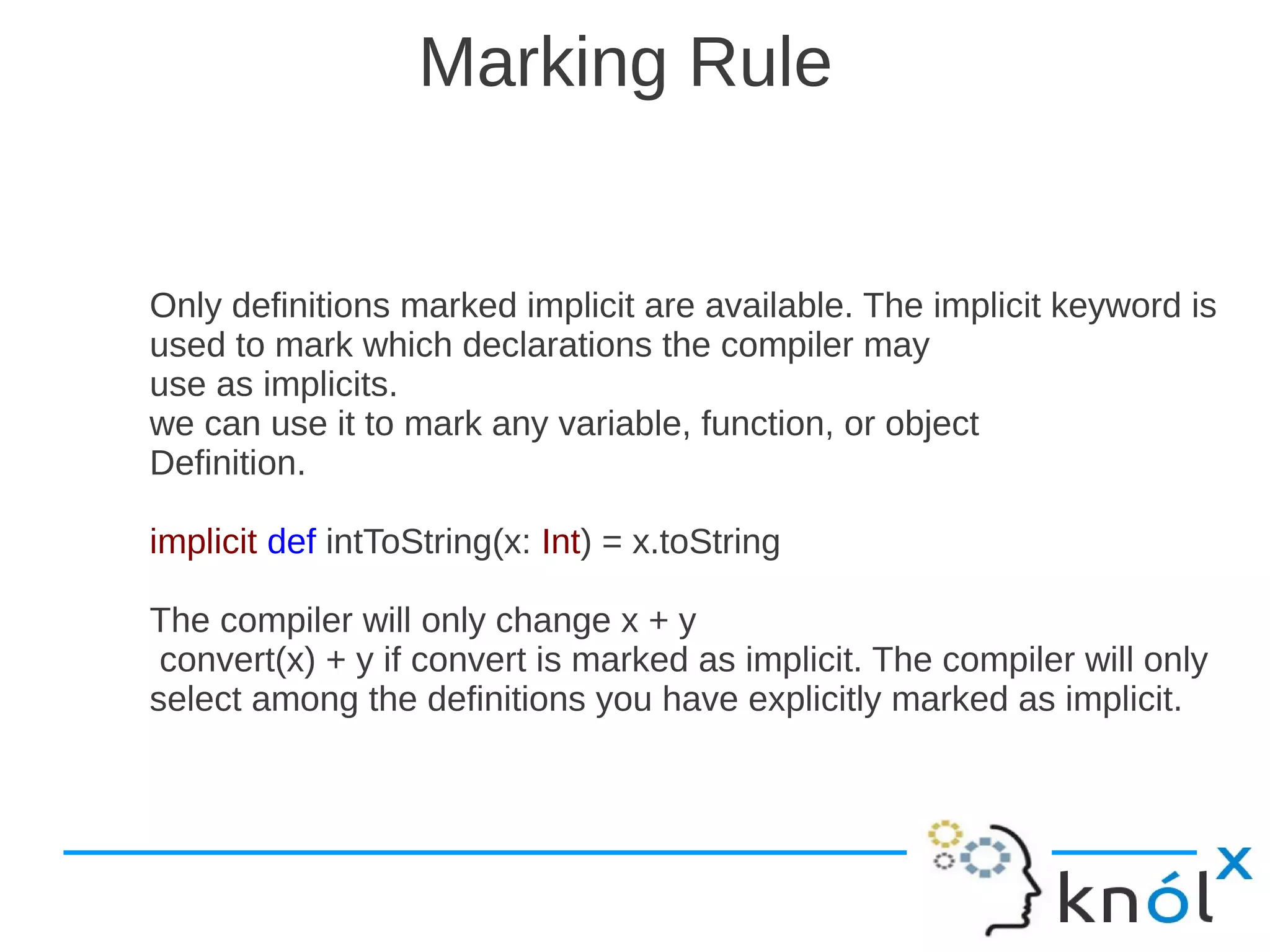 Marking Rule

Only definitions marked implicit are available. The implicit keyword is used to mark which declarations the compiler may use as implicits.
we can use it to mark any variable, function, or object Definition.

implicit def intToString(x: Int) = x.toString

The compiler will only change x + y
convert(x) + y if convert is marked as implicit. The compiler will only select among the definitions you have explicitly marked as implicit.

knólx